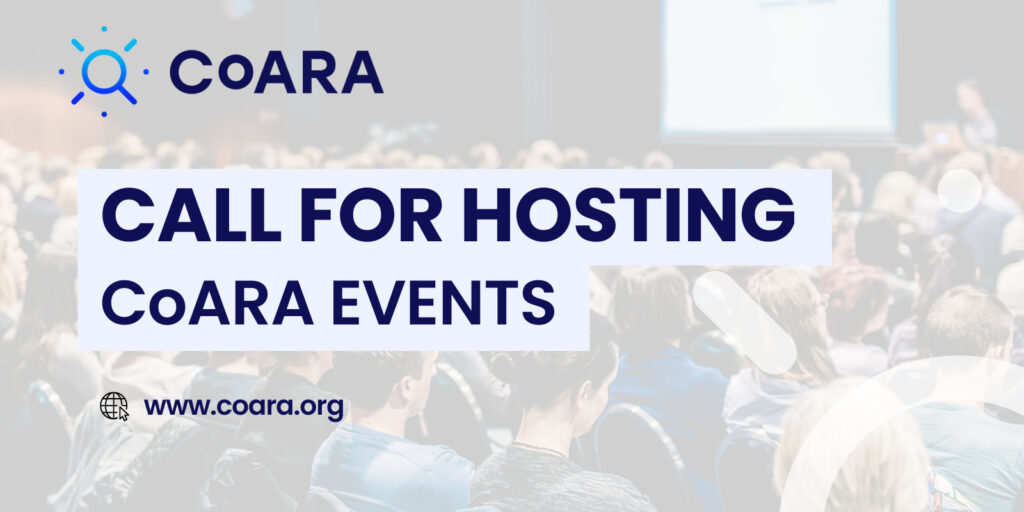 CoARA

CALL FOR HOSTING
CoARA EVENTS

www.coara.org